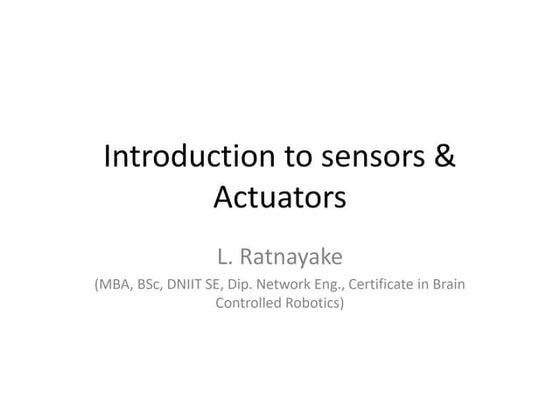 Introduction to sensors & Actuators

L. Ratnayake

(MBA, BSc, DNIIT SE, Dip. Network Eng., Certificate in Brain Controlled Robotics)